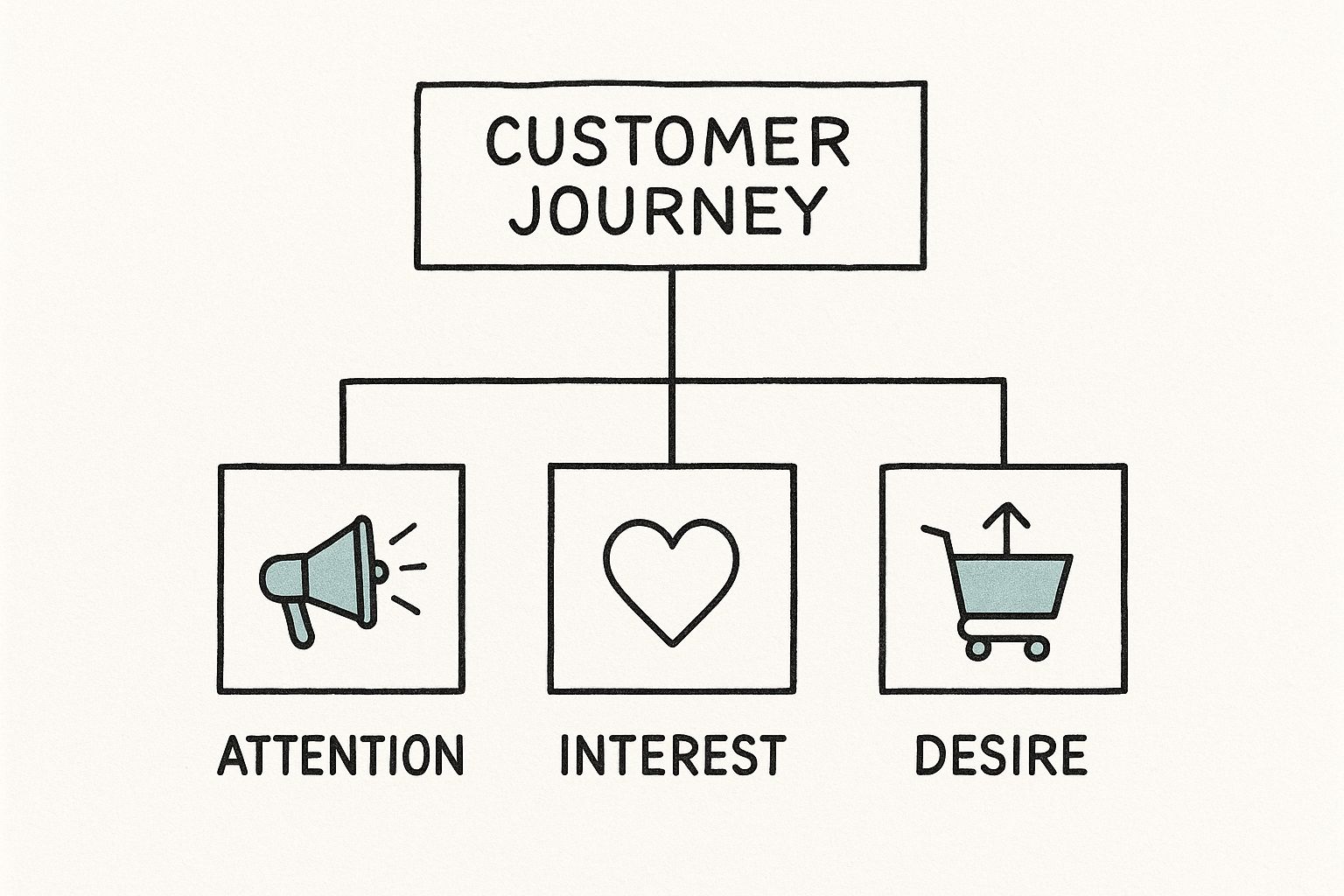 CUSTOMER JOURNEY

ATTENTION

INTEREST

DESIRE